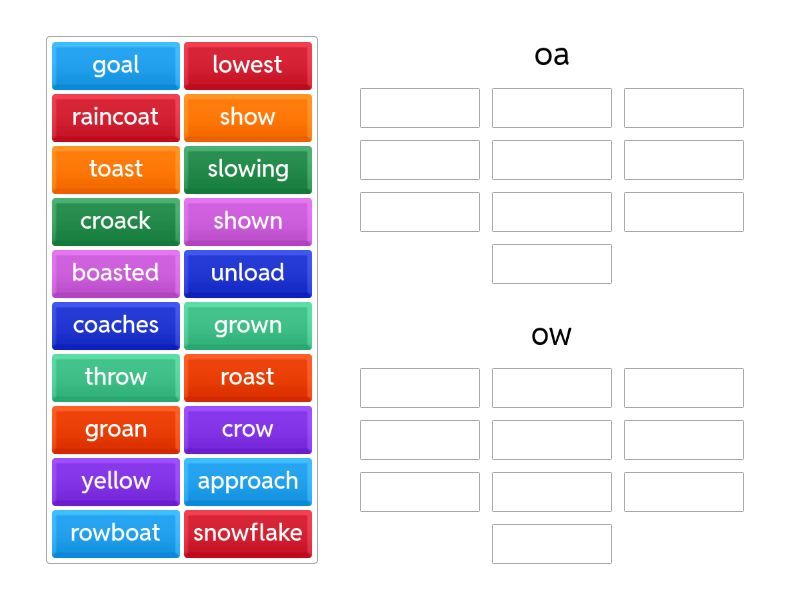 goal
lowest
raincoat
show
toast
slowing
croack
shown
boasted
unload
coaches
grown
throw
roast
groan
crow
yellow
approach
rowboat
snowflake

oa

ow